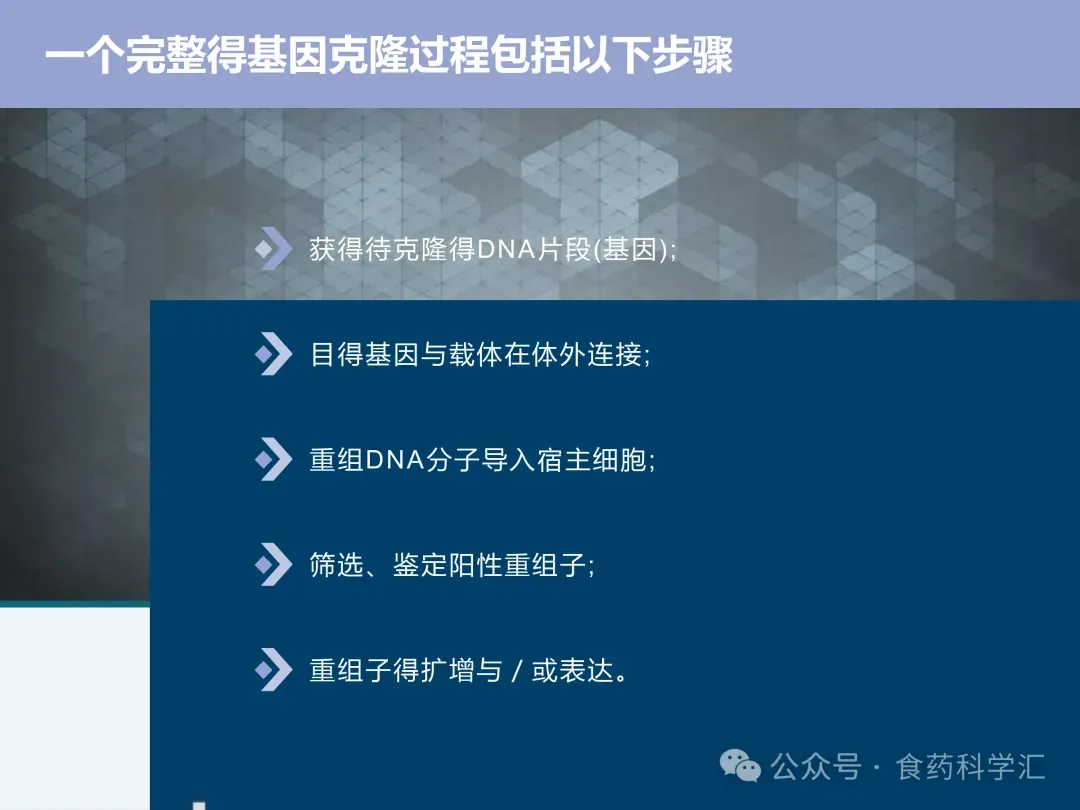 一个完整得基因克隆过程包括以下步骤

获得待克隆得DNA片段(基因);

目得基因与载体在体外连接;

重组DNA分子导入宿主细胞;

筛选、鉴定阳性重组子;

重组子得扩增与 / 或表达。

公众号 · 食药科学汇